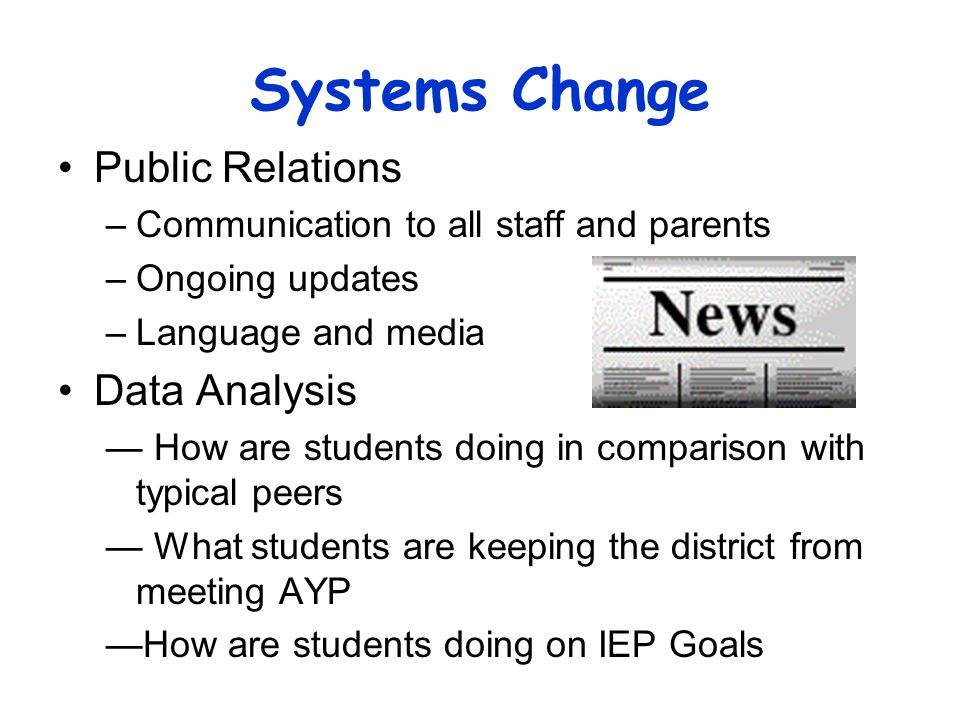 Systems Change

• Public Relations
– Communication to all staff and parents
– Ongoing updates
– Language and media

News

• Data Analysis
— How are students doing in comparison with typical peers
— What students are keeping the district from meeting AYP
—How are students doing on IEP Goals